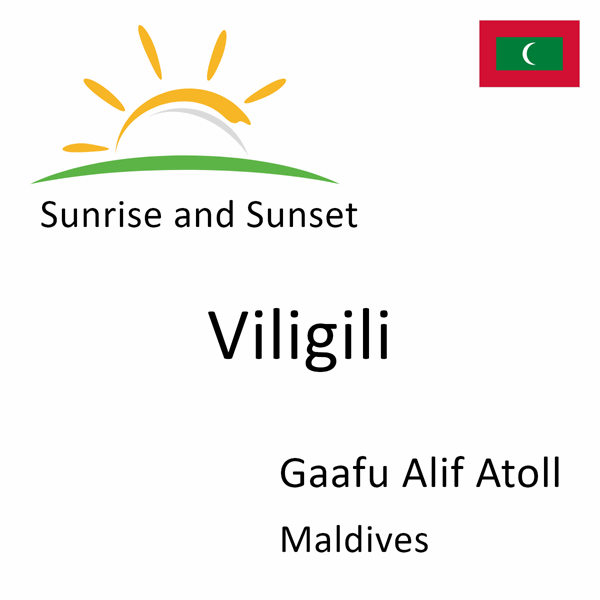 Sunrise and Sunset

Viligili

Gaafu Alif Atoll

Maldives